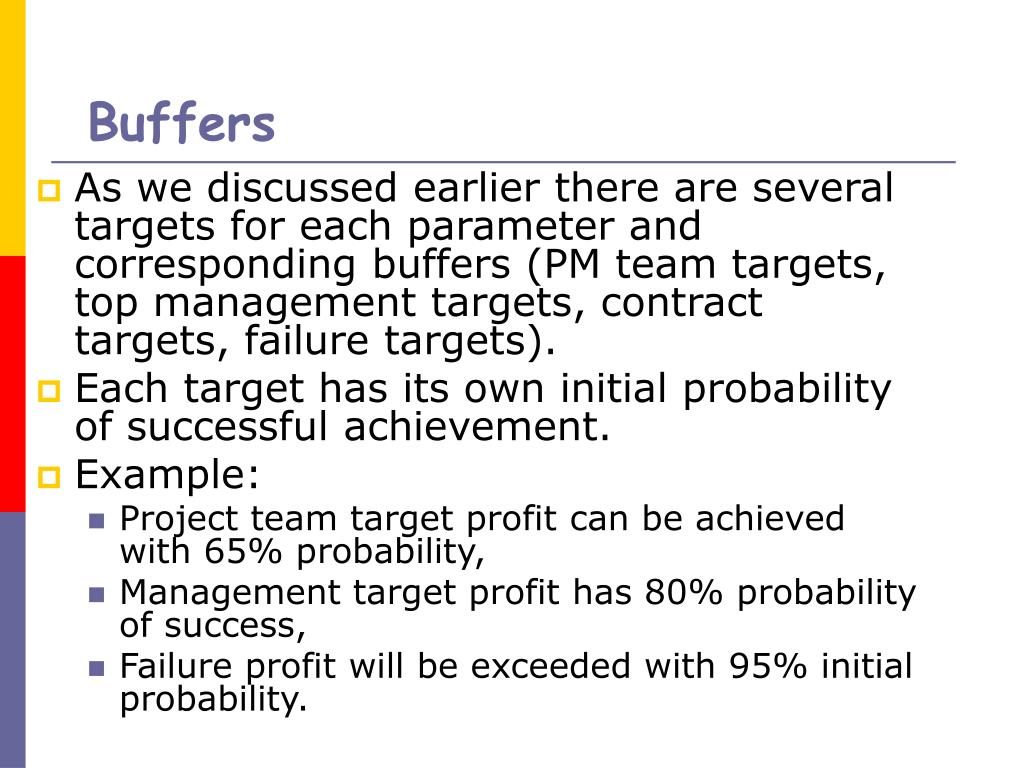 Buffers

As we discussed earlier there are several targets for each parameter and corresponding buffers (PM team targets, top management targets, contract targets, failure targets).

Each target has its own initial probability of successful achievement.

Example:

Project team target profit can be achieved with 65% probability,

Management target profit has 80% probability of success,

Failure profit will be exceeded with 95% initial probability.